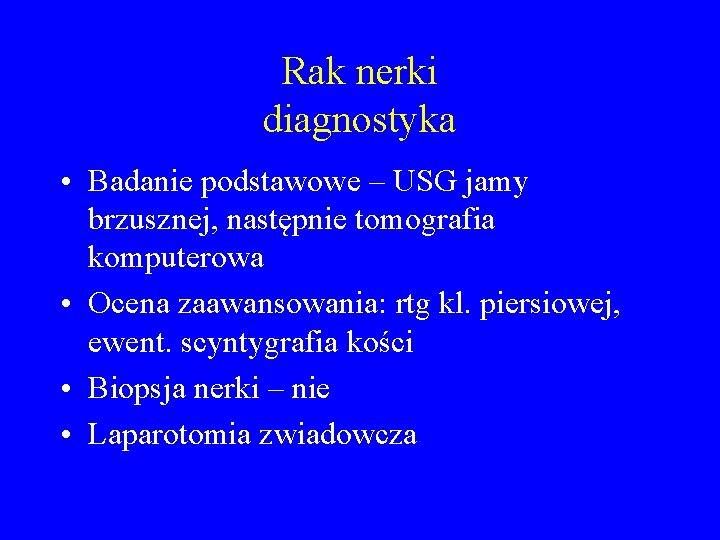 Rak nerki
diagnostyka

• Badanie podstawowe – USG jamy brzusznej, następnie tomografia komputerowa
• Ocena zaawansowania: rtg kl. piersiowej, ewent. scyntygrafia kości
• Biopsja nerki – nie
• Laparotomia zwiadowcza